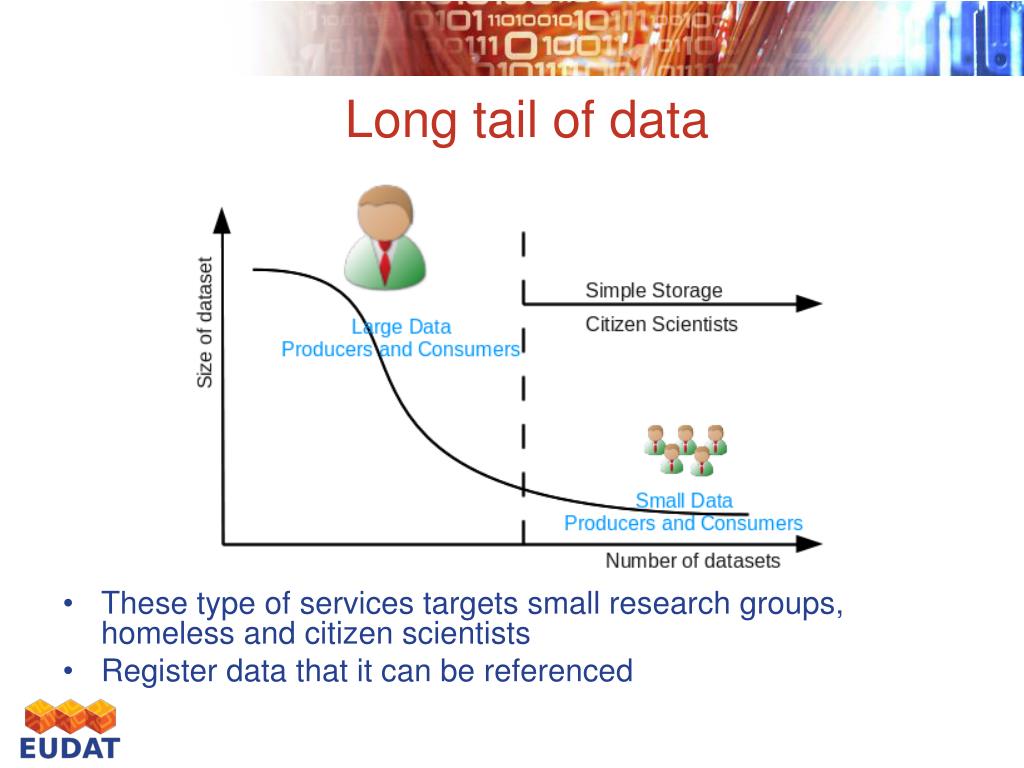 Long tail of data

Size of dataset

Large Data
Producers and Consumers

Simple Storage
Citizen Scientists

Small Data
Producers and Consumers

Number of datasets

• These type of services targets small research groups, homeless and citizen scientists
• Register data that it can be referenced

EUDAT